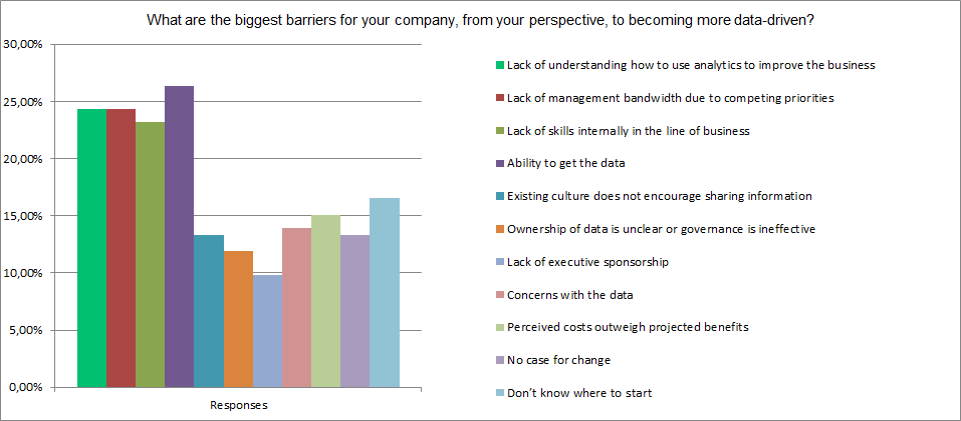 What are the biggest barriers for your company, from your perspective, to becoming more data-driven?

30,00%
25,00%
20,00%
15,00%
10,00%
5,00%
0,00%

Responses

Lack of understanding how to use analytics to improve the business
Lack of management bandwidth due to competing priorities
Lack of skills internally in the line of business
Ability to get the data
Existing culture does not encourage sharing information
Ownership of data is unclear or governance is ineffective
Lack of executive sponsorship
Concerns with the data
Perceived costs outweigh projected benefits
No case for change
Don't know where to start